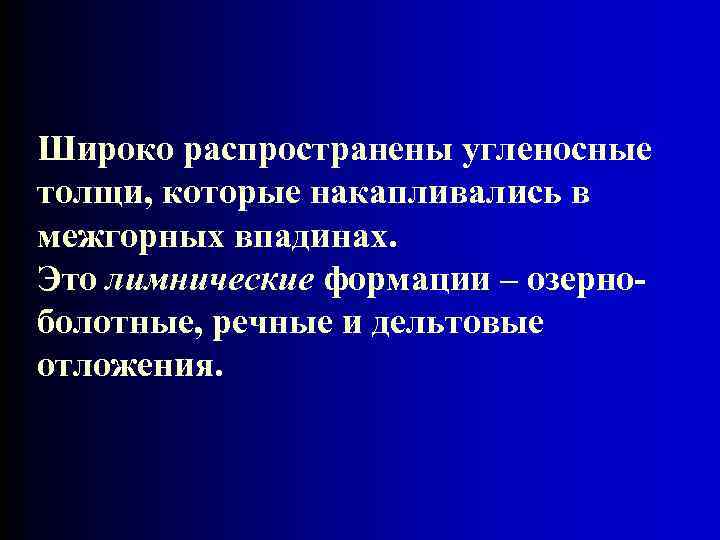 Широко распространены угленосные толщи, которые накапливались в межгорных впадинах.
Это лимнические формации – озерно-болотные, речные и дельтовые отложения.